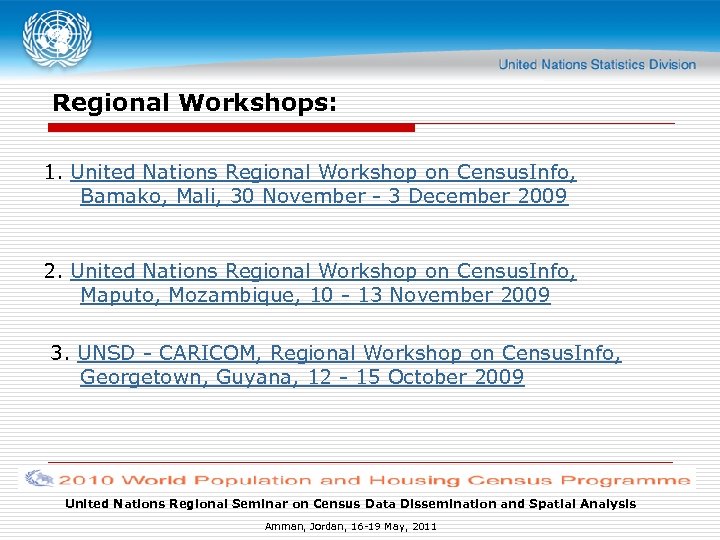 United Nations Statistics Division

Regional Workshops:

1. United Nations Regional Workshop on CensusInfo, Bamako, Mali, 30 November - 3 December 2009

2. United Nations Regional Workshop on CensusInfo, Maputo, Mozambique, 10 - 13 November 2009

3. UNSD - CARICOM, Regional Workshop on CensusInfo, Georgetown, Guyana, 12 - 15 October 2009

2010 World Population and Housing Census Programme

United Nations Regional Seminar on Census Data Dissemination and Spatial Analysis

Amman, Jordan, 16-19 May, 2011